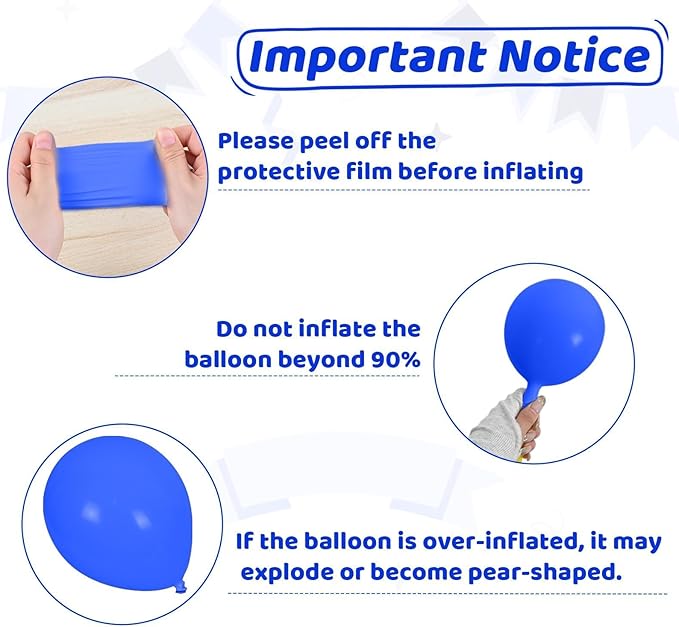 Important Notice

Please peel off the protective film before inflating

Do not inflate the balloon beyond 90%

If the balloon is over-inflated, it may explode or become pear-shaped.